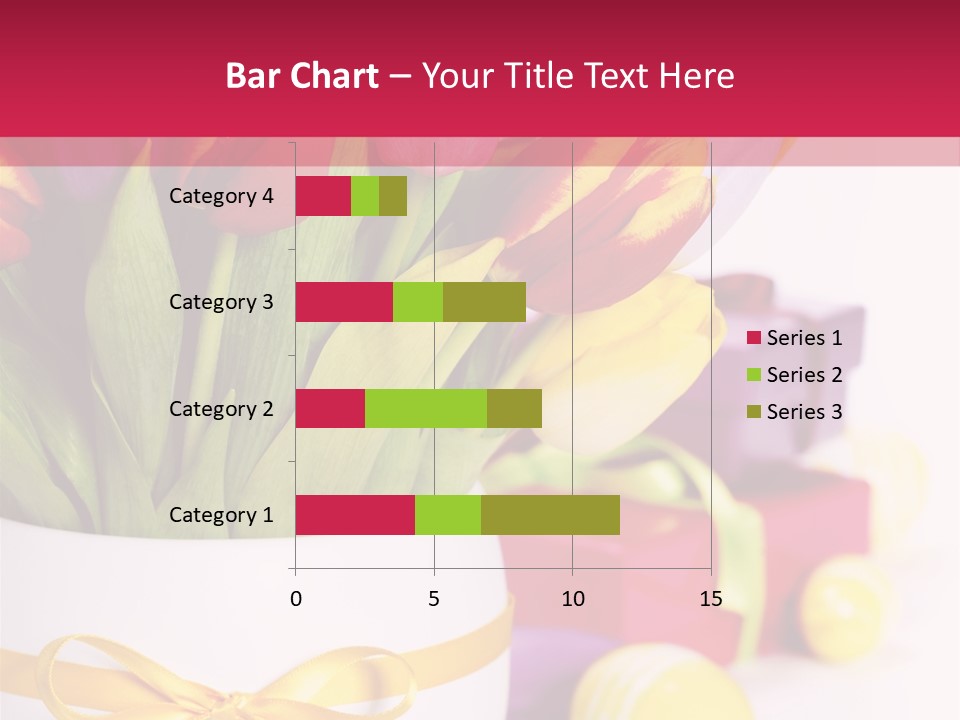 Bar Chart – Your Title Text Here

Category 4
Category 3
Category 2
Category 1

0
5
10
15

Series 1
Series 2
Series 3